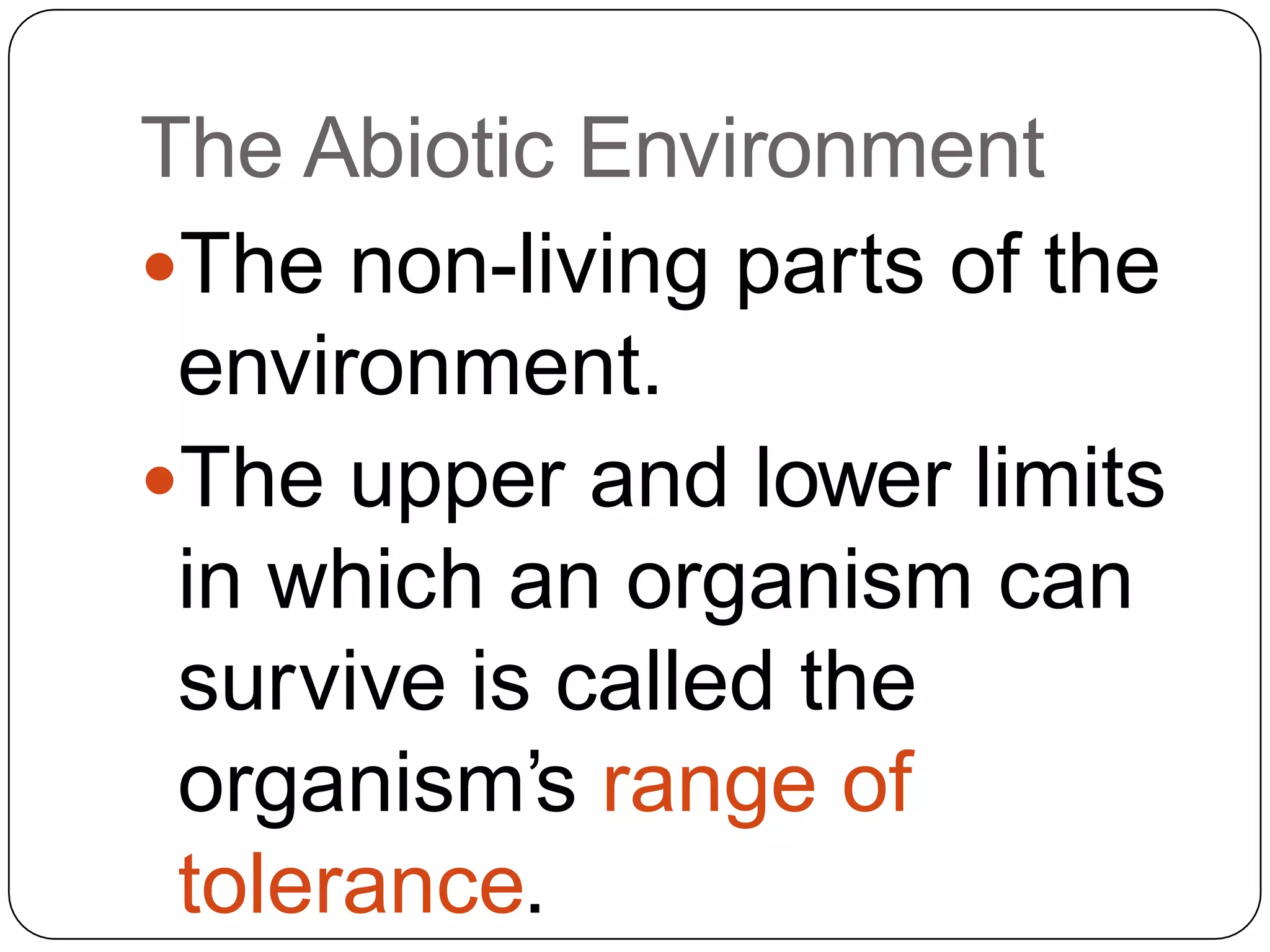 The Abiotic Environment

• The non-living parts of the environment.

• The upper and lower limits in which an organism can survive is called the organism’s range of tolerance.